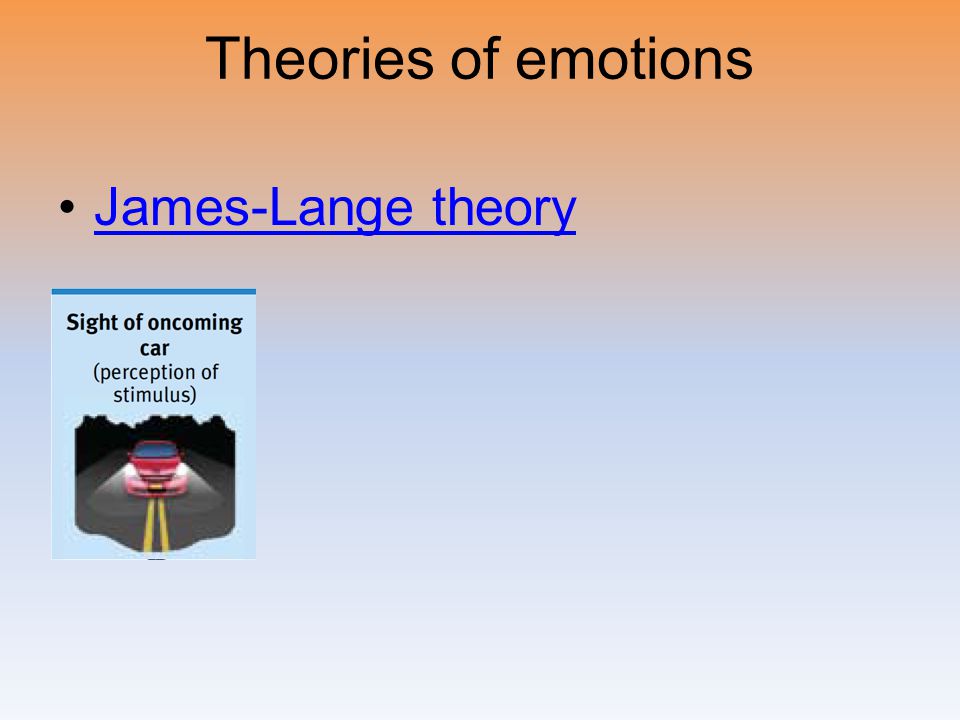 Theories of emotions

• James-Lange theory

Sight of oncoming car
(perception of stimulus)